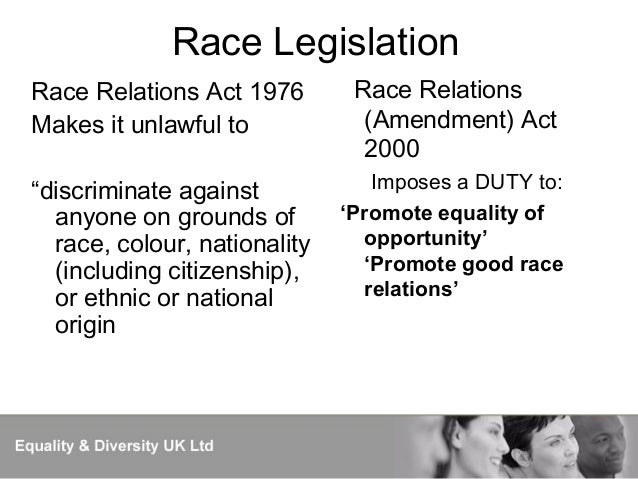 Race Legislation

Race Relations Act 1976
Makes it unlawful to

“discriminate against anyone on grounds of race, colour, nationality (including citizenship), or ethnic or national origin

Race Relations (Amendment) Act 2000

Imposes a DUTY to:

‘Promote equality of opportunity’
‘Promote good race relations’

Equality & Diversity UK Ltd